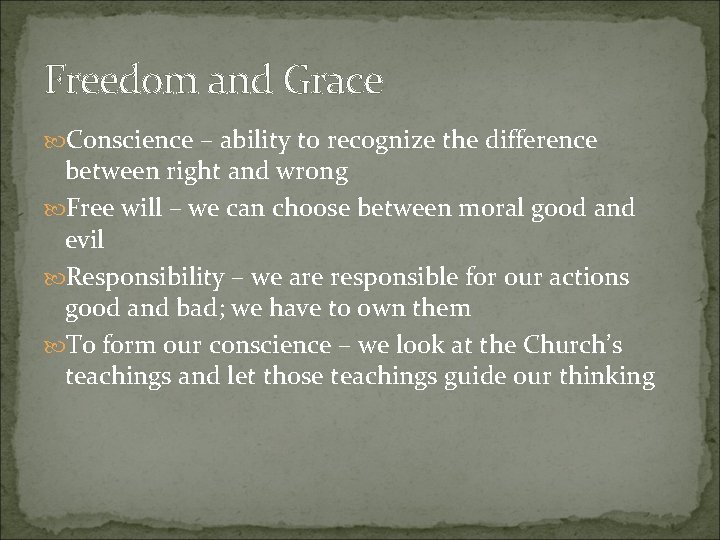 Freedom and Grace

Conscience – ability to recognize the difference between right and wrong

Free will – we can choose between moral good and evil

Responsibility – we are responsible for our actions good and bad; we have to own them

To form our conscience – we look at the Church's teachings and let those teachings guide our thinking